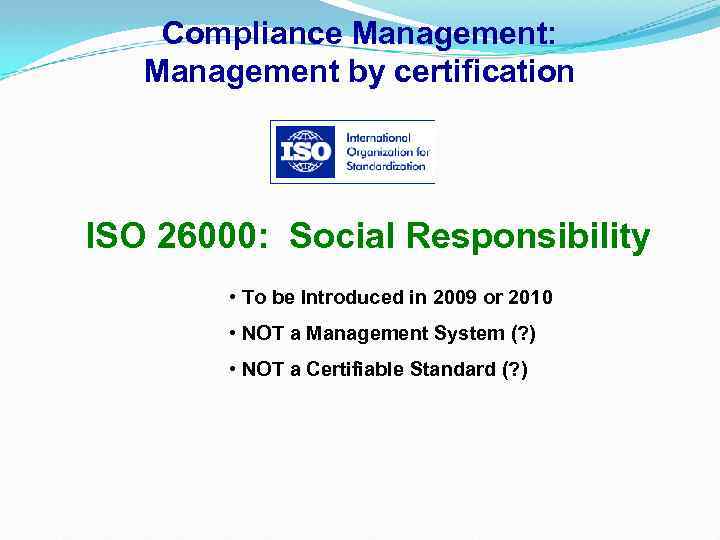 Compliance Management:
Management by certification

ISO

International Organization for Standardization

ISO 26000: Social Responsibility

• To be Introduced in 2009 or 2010
• NOT a Management System (?)
• NOT a Certifiable Standard (?)